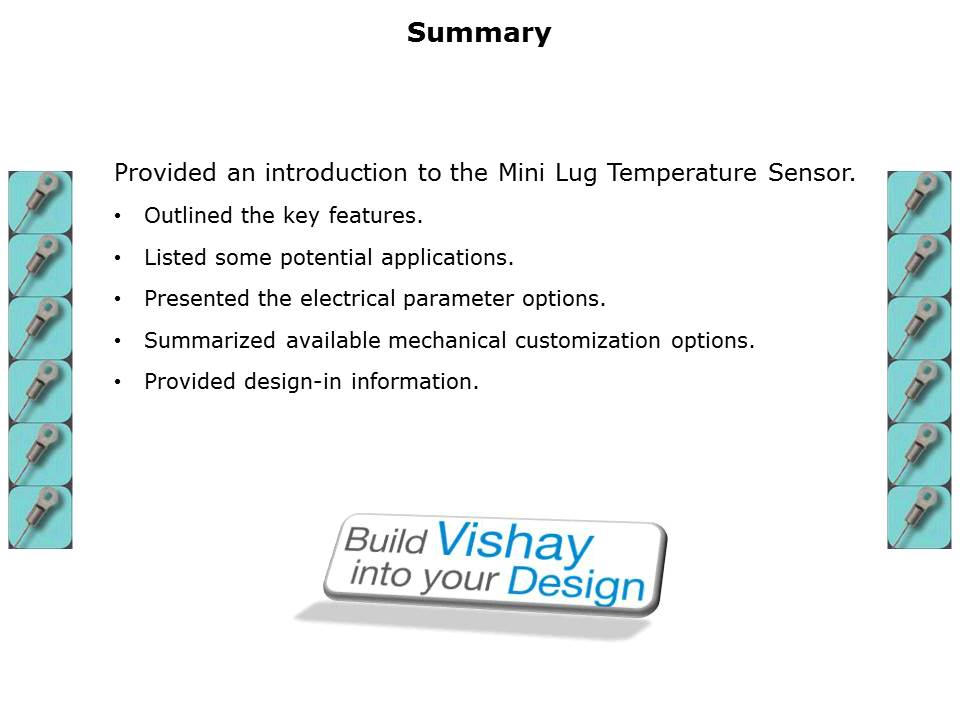 Summary

Provided an introduction to the Mini Lug Temperature Sensor.

• Outlined the key features.
• Listed some potential applications.
• Presented the electrical parameter options.
• Summarized available mechanical customization options.
• Provided design-in information.

Build Vishay into your Design